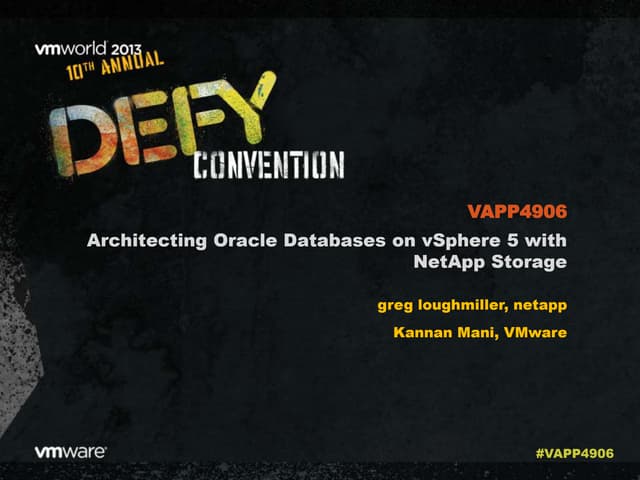 vmworld 2013
10TH ANNUAL
DEFY
CONVENTION

VAPP4906

Architecting Oracle Databases on vSphere 5 with NetApp Storage

greg loughmiller, netapp

Kannan Mani, VMware

vmware

#VAPP4906